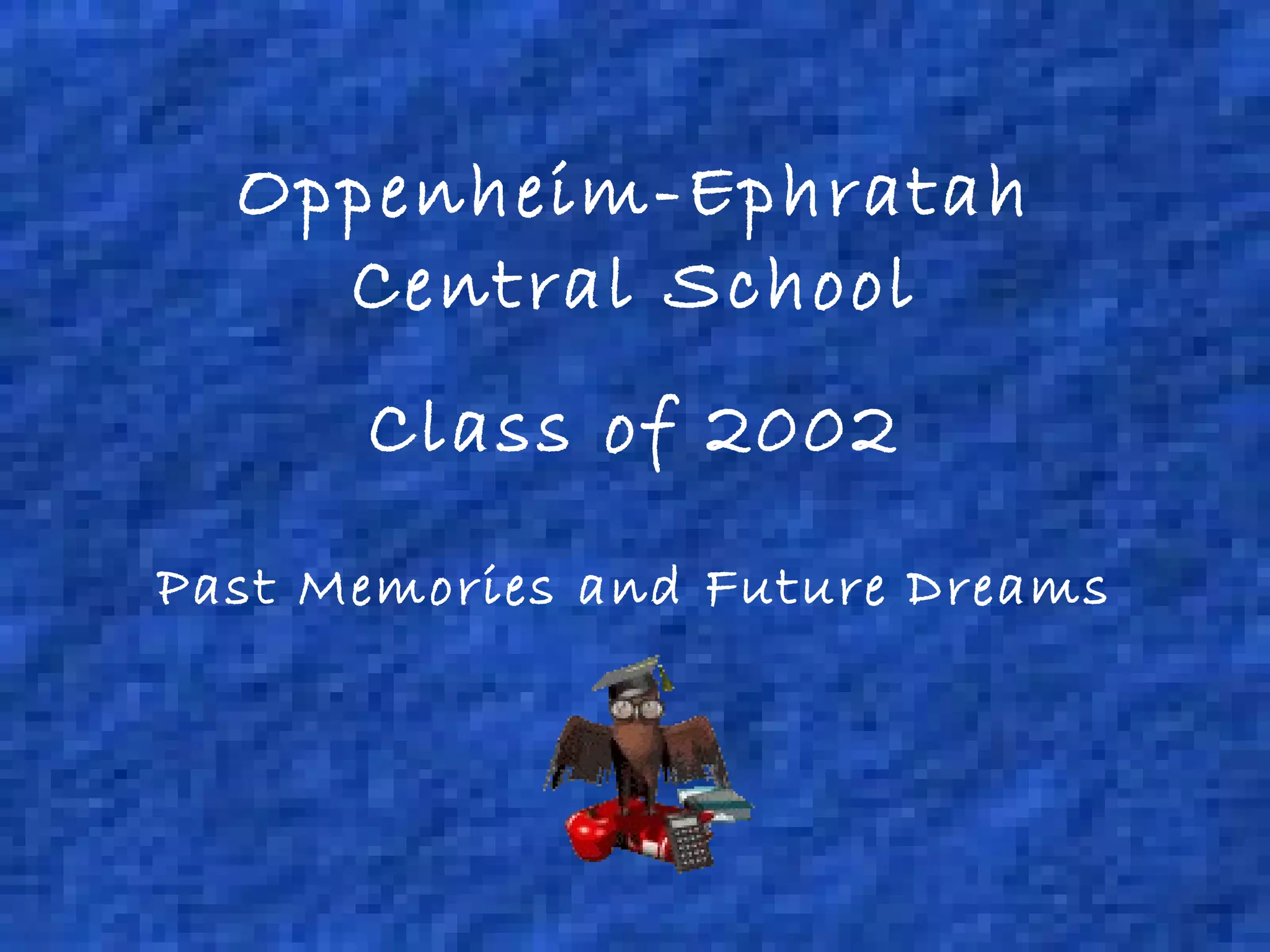 Oppenheim-Ephratah Central School

Class of 2002

Past Memories and Future Dreams